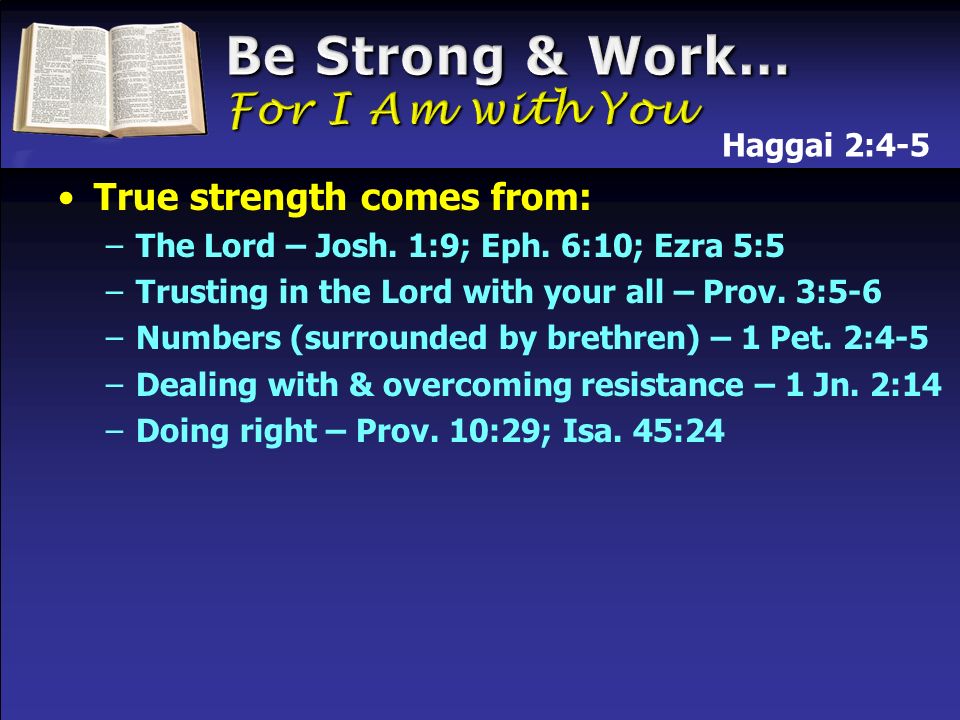 Be Strong & Work…
For I Am with You

Haggai 2:4-5

• True strength comes from:
– The Lord – Josh. 1:9; Eph. 6:10; Ezra 5:5
– Trusting in the Lord with your all – Prov. 3:5-6
– Numbers (surrounded by brethren) – 1 Pet. 2:4-5
– Dealing with & overcoming resistance – 1 Jn. 2:14
– Doing right – Prov. 10:29; Isa. 45:24